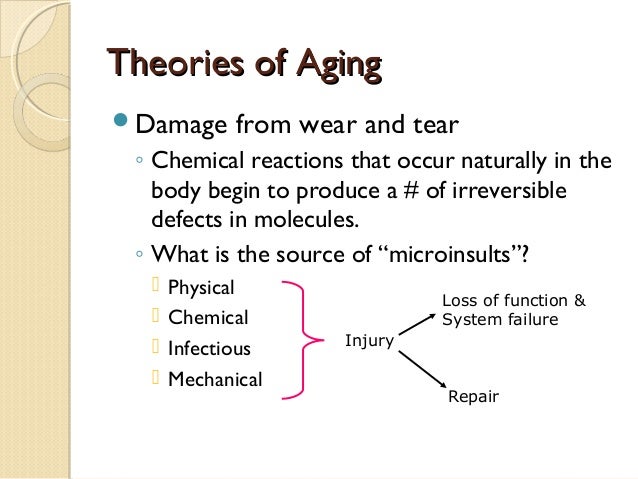 Theories of Aging

Damage from wear and tear

Chemical reactions that occur naturally in the body begin to produce a # of irreversible defects in molecules.

What is the source of “microinsults”?

Physical
Chemical
Infectious
Mechanical

Injury

Loss of function & System failure

Repair